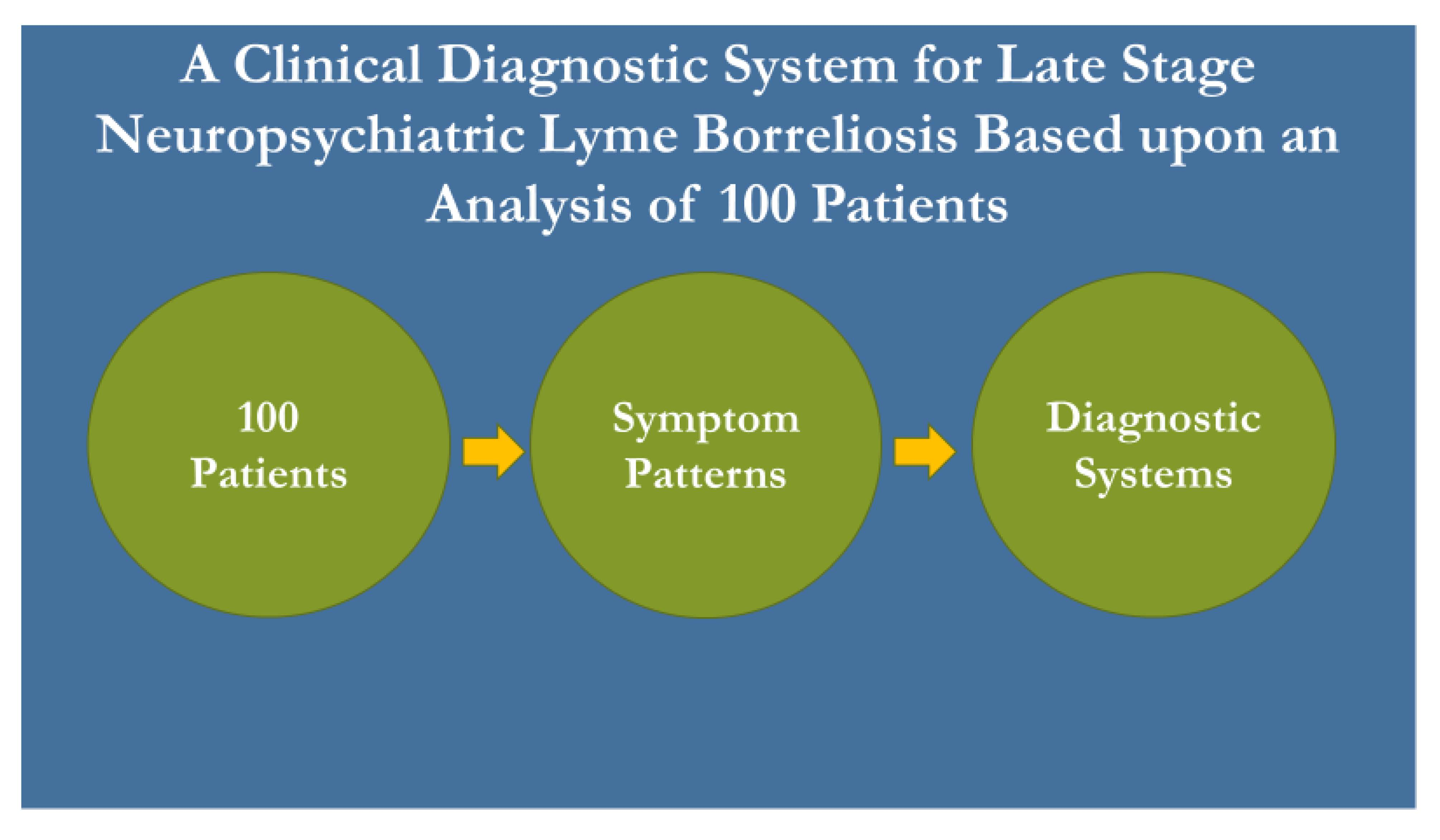 A Clinical Diagnostic System for Late Stage Neuropsychiatric Lyme Borreliosis Based upon an Analysis of 100 Patients

100 Patients

Symptom Patterns

Diagnostic Systems